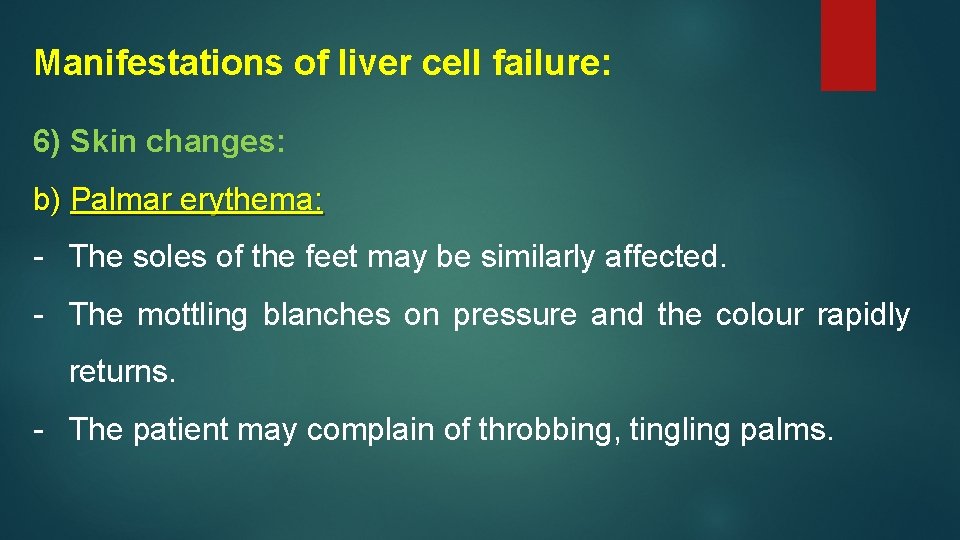 Manifestations of liver cell failure:

6) Skin changes:

b) Palmar erythema:

- The soles of the feet may be similarly affected.

- The mottling blanches on pressure and the colour rapidly returns.

- The patient may complain of throbbing, tingling palms.